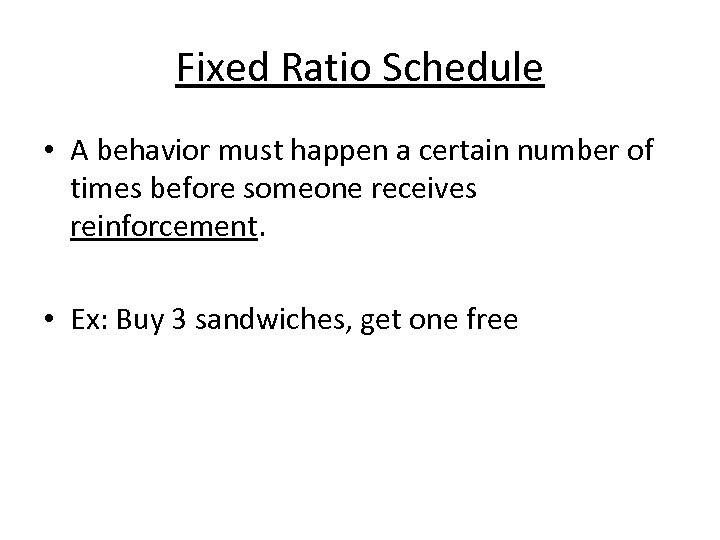 Fixed Ratio Schedule

• A behavior must happen a certain number of times before someone receives reinforcement.

• Ex: Buy 3 sandwiches, get one free